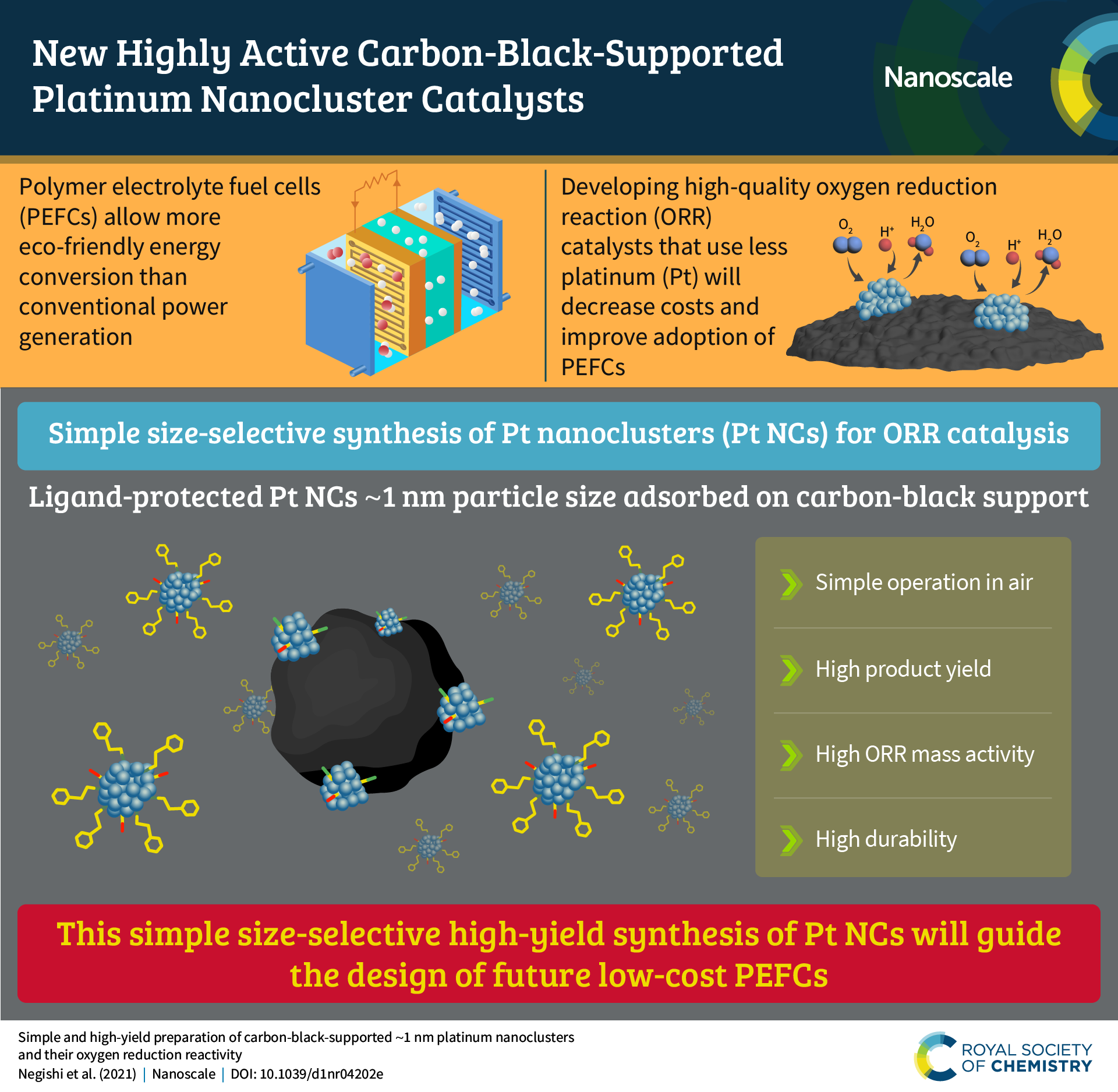 New Highly Active Carbon-Black-Supported Platinum Nanocluster Catalysts

Nanoscale

Polymer electrolyte fuel cells (PEFCs) allow more eco-friendly energy conversion than conventional power generation

Developing high-quality oxygen reduction reaction (ORR) catalysts that use less platinum (Pt) will decrease costs and improve adoption of PEFCs

$O_2$ $H^+$ $H_2O$ $O_2$ $H^+$ $H_2O$

Simple size-selective synthesis of Pt nanoclusters (Pt NCs) for ORR catalysis

Ligand-protected Pt NCs ~1 nm particle size adsorbed on carbon-black support

Simple operation in air

High product yield

High ORR mass activity

High durability

This simple size-selective high-yield synthesis of Pt NCs will guide the design of future low-cost PEFCs

Simple and high-yield preparation of carbon-black-supported ~1 nm platinum nanoclusters and their oxygen reduction reactivity
Negishi et al. (2021) | Nanoscale | DOI: 10.1039/d1nr04202e

ROYAL SOCIETY OF CHEMISTRY